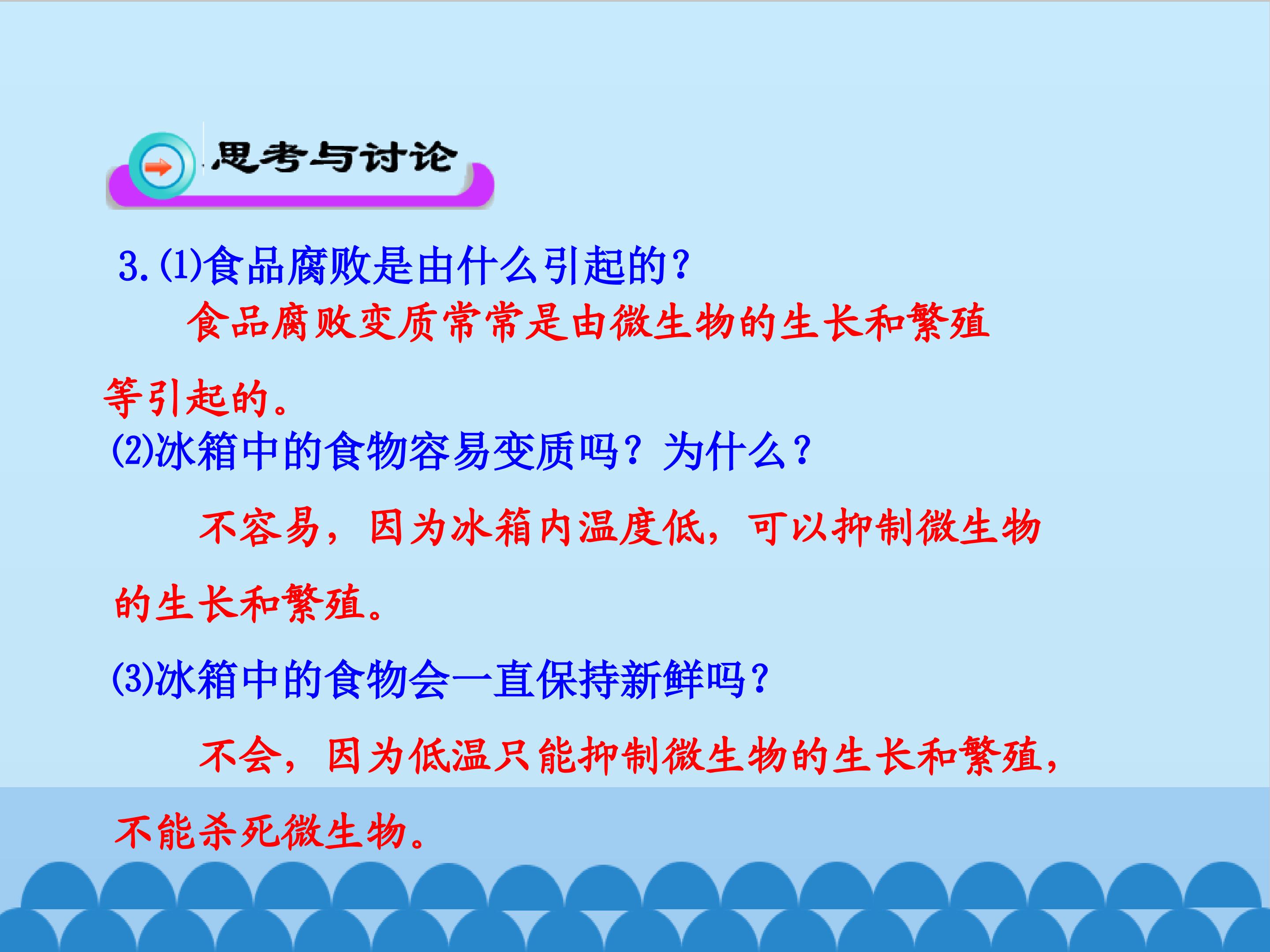 思考与讨论

3.(1)食品腐败是由什么引起的?

食品腐败变质常常是由微生物的生长和繁殖等引起的。

(2)冰箱中的食物容易变质吗？为什么?

不容易，因为冰箱内温度低，可以抑制微生物的生长和繁殖。

(3)冰箱中的食物会一直保持新鲜吗?

不会，因为低温只能抑制微生物的生长和繁殖，不能杀死微生物。